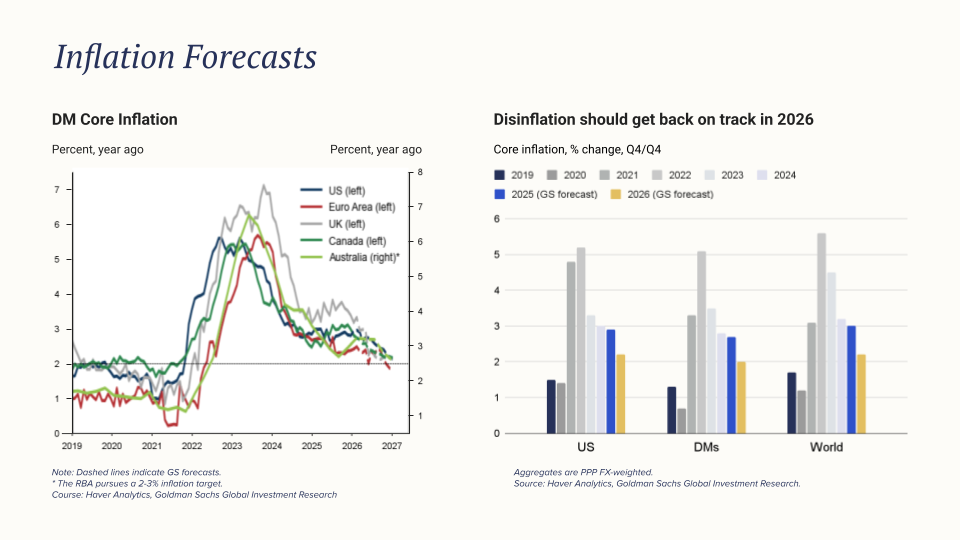 Inflation Forecasts

DM Core Inflation

Percent, year ago

Percent, year ago

US (left)
Euro Area (left)
UK (left)
Canada (left)
Australia (right)*

7
6
5
4
3
2
1
0

8
7
6
5
4
3
2
1

2019 2020 2021 2022 2023 2024 2025 2026 2027

Note: Dashed lines indicate GS forecasts.
* The RBA pursues a 2-3% inflation target.
Course: Haver Analytics, Goldman Sachs Global Investment Research

Disinflation should get back on track in 2026

Core inflation, % change, Q4/Q4

2019 2020 2021 2022 2023 2024
2025 (GS forecast) 2026 (GS forecast)

6
5
4
3
2
1
0

US DMs World

Aggregates are PPP FX-weighted.
Source: Haver Analytics, Goldman Sachs Global Investment Research.